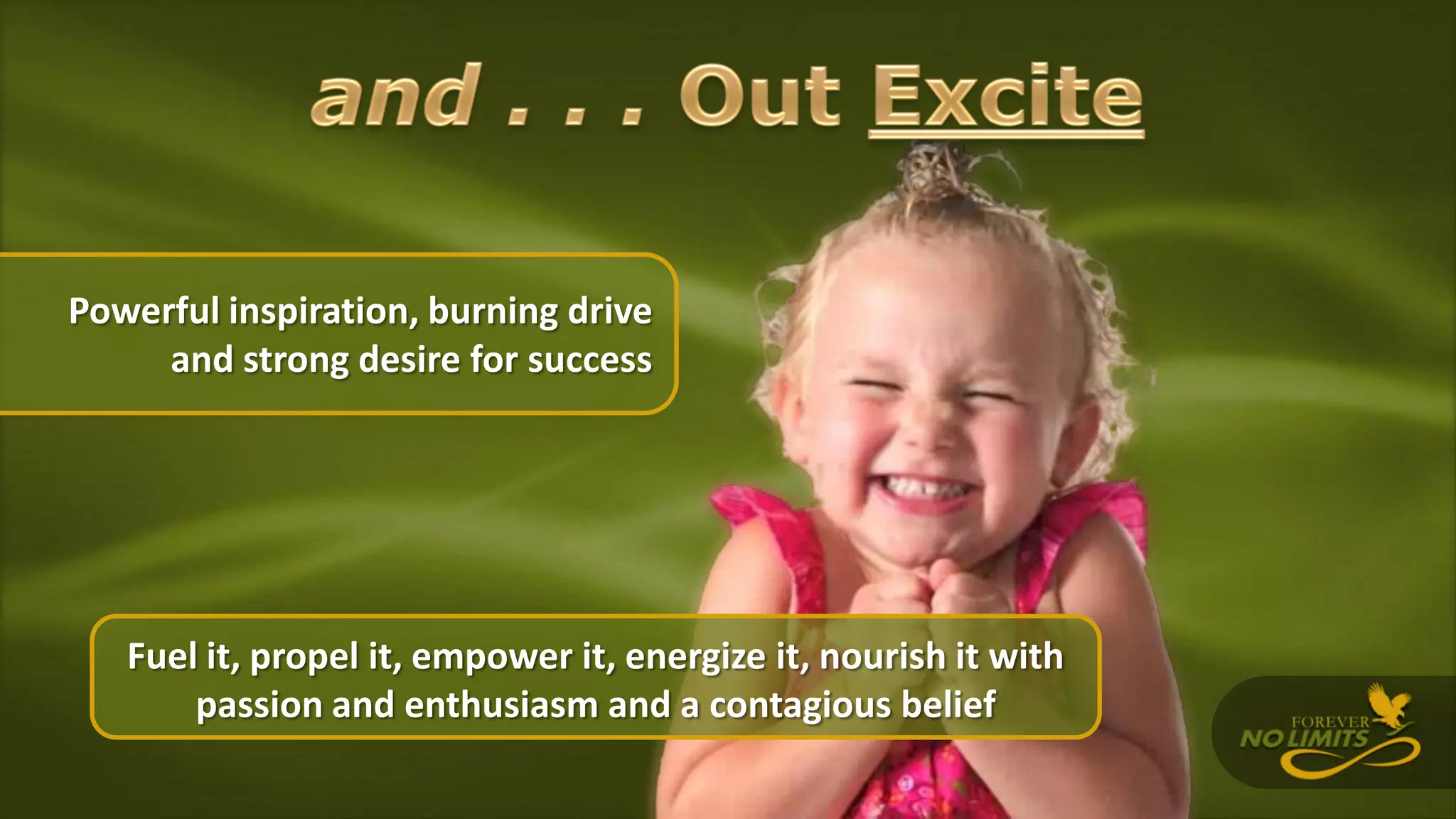 and . . . Out Excite

Powerful inspiration, burning drive and strong desire for success

Fuel it, propel it, empower it, energize it, nourish it with passion and enthusiasm and a contagious belief

FOREVER NO LIMITS